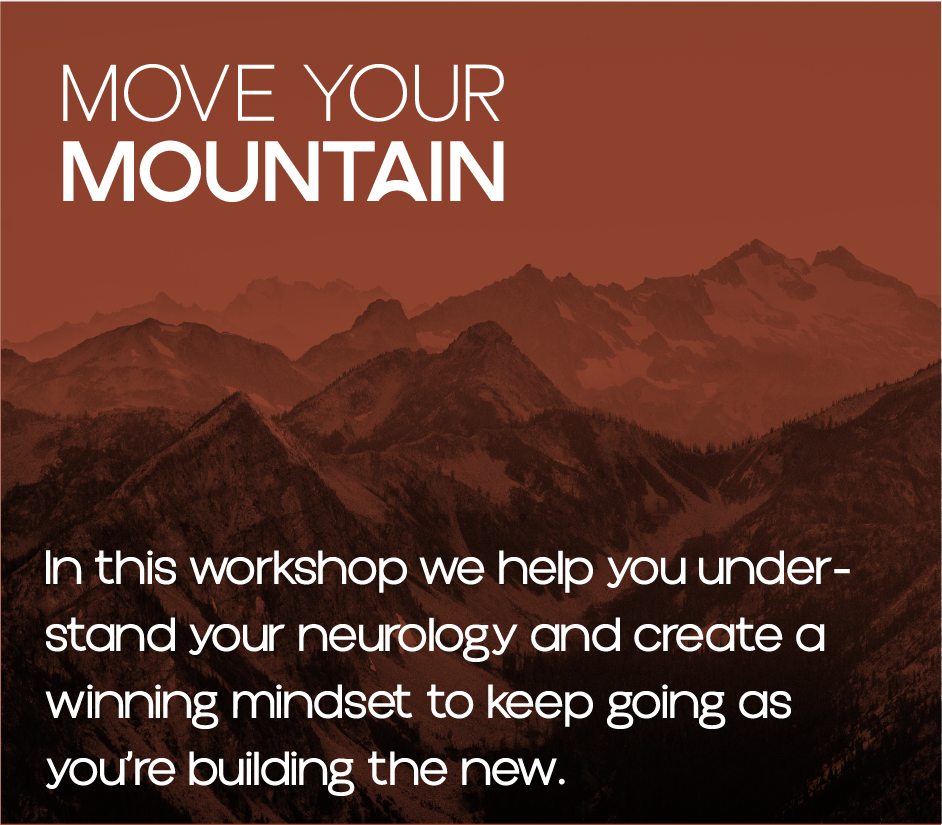 MOVE YOUR
MOUNTAIN

In this workshop we help you understand your neurology and create a winning mindset to keep going as you're building the new.